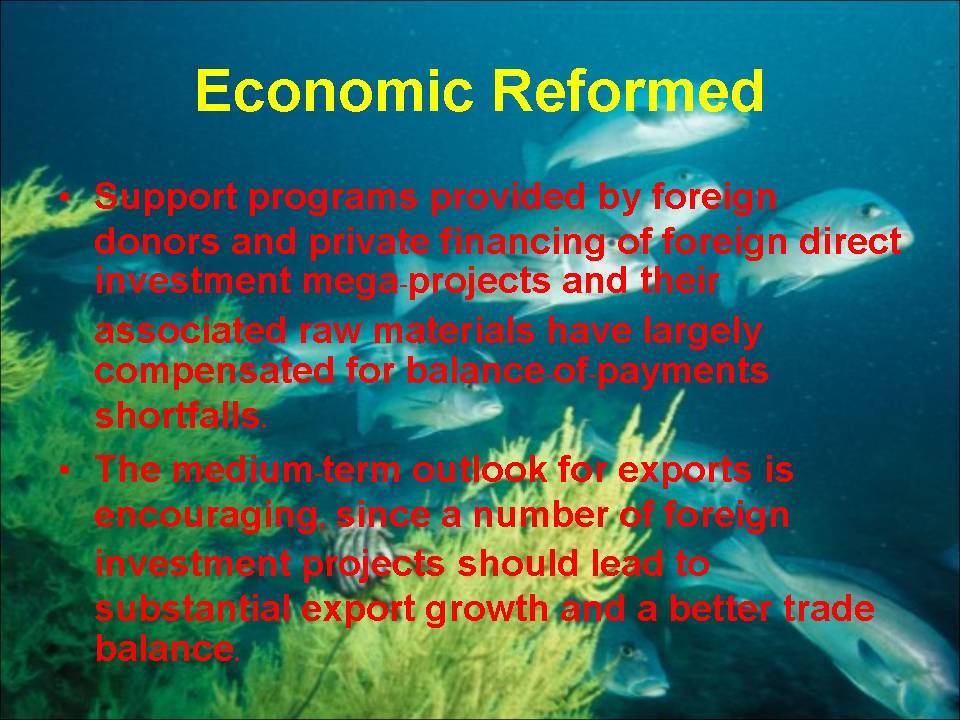 Economic Reformed

• Support programs provided by foreign donors and private financing of foreign direct investment mega-projects and their associated raw materials have largely compensated for balance-of-payments shortfalls.

• The medium-term outlook for exports is encouraging, since a number of foreign investment projects should lead to substantial export growth and a better trade balance.